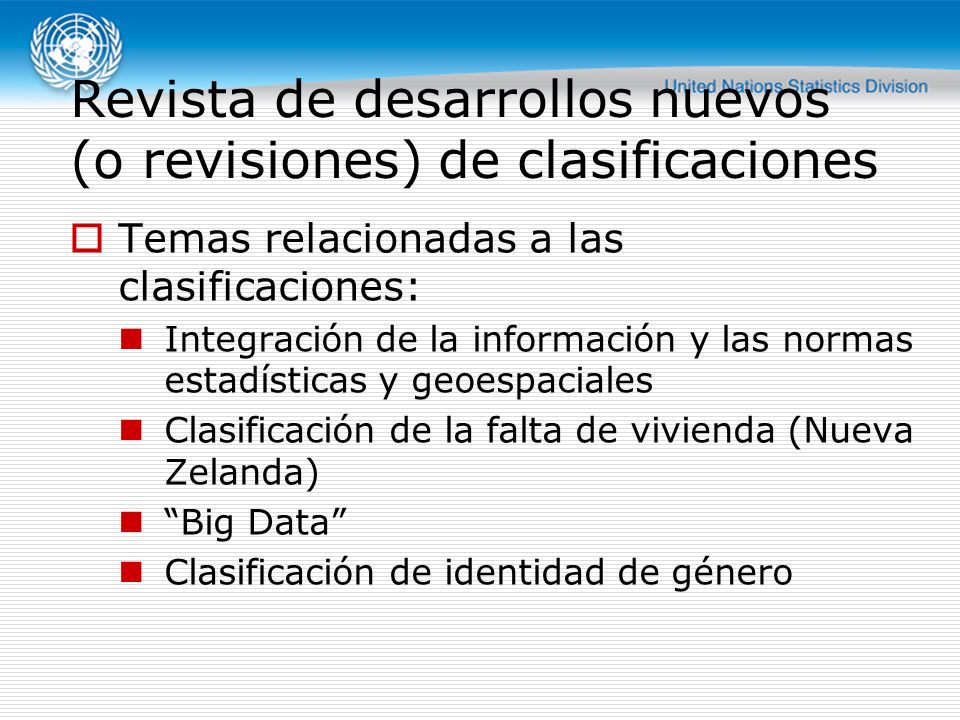 United Nations Statistics Division

Revista de desarrollos nuevos (o revisiones) de clasificaciones

Temas relacionadas a las clasificaciones:

Integración de la información y las normas estadísticas y geoespaciales

Clasificación de la falta de vivienda (Nueva Zelanda)

“Big Data”

Clasificación de identidad de género